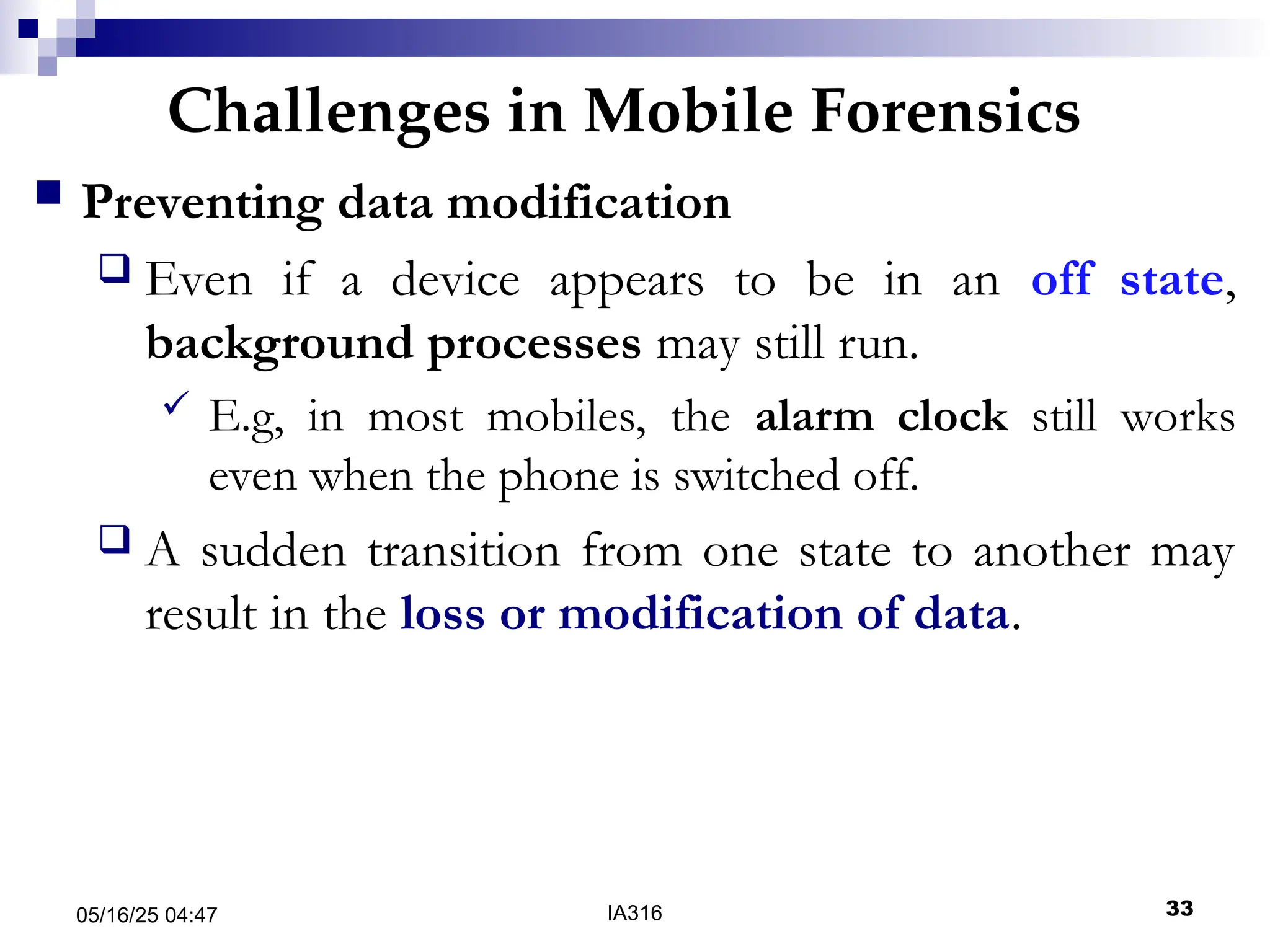 Challenges in Mobile Forensics

Preventing data modification

Even if a device appears to be in an off state, background processes may still run.

E.g, in most mobiles, the alarm clock still works even when the phone is switched off.

A sudden transition from one state to another may result in the loss or modification of data.

05/16/25 04:47

IA316

33